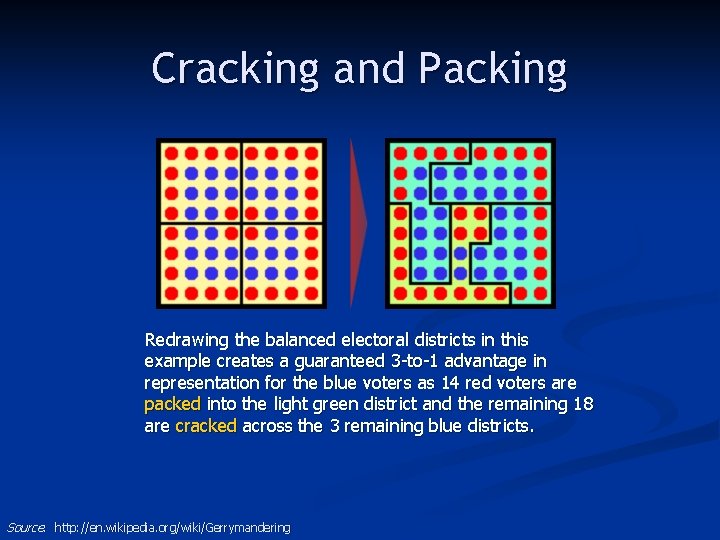 Cracking and Packing

Redrawing the balanced electoral districts in this example creates a guaranteed 3-to-1 advantage in representation for the blue voters as 14 red voters are packed into the light green district and the remaining 18 are cracked across the 3 remaining blue districts.

Source: http://en.wikipedia.org/wiki/Gerrymandering